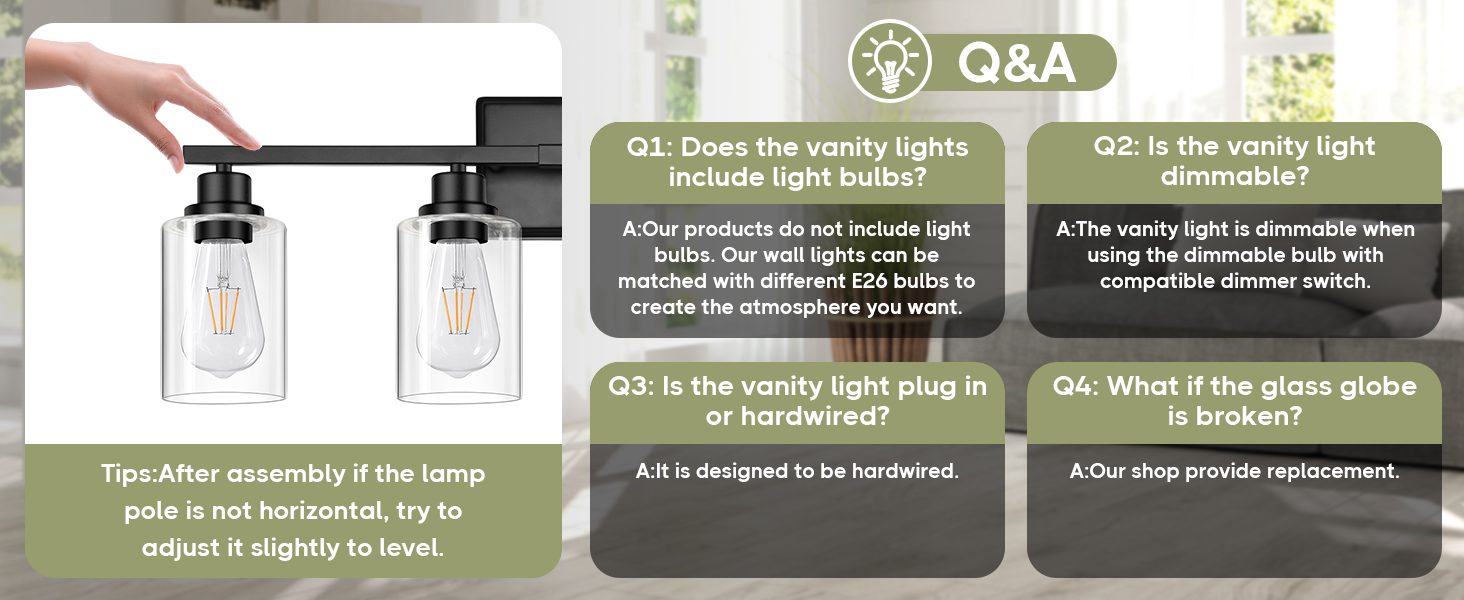 Tips:After assembly if the lamp pole is not horizontal, try to adjust it slightly to level.

Q&A

Q1: Does the vanity lights include light bulbs?

A:Our products do not include light bulbs. Our wall lights can be matched with different E26 bulbs to create the atmosphere you want.

Q2: Is the vanity light dimmable?

A:The vanity light is dimmable when using the dimmable bulb with compatible dimmer switch.

Q3: Is the vanity light plug in or hardwired?

A:It is designed to be hardwired.

Q4: What if the glass globe is broken?

A:Our shop provide replacement.